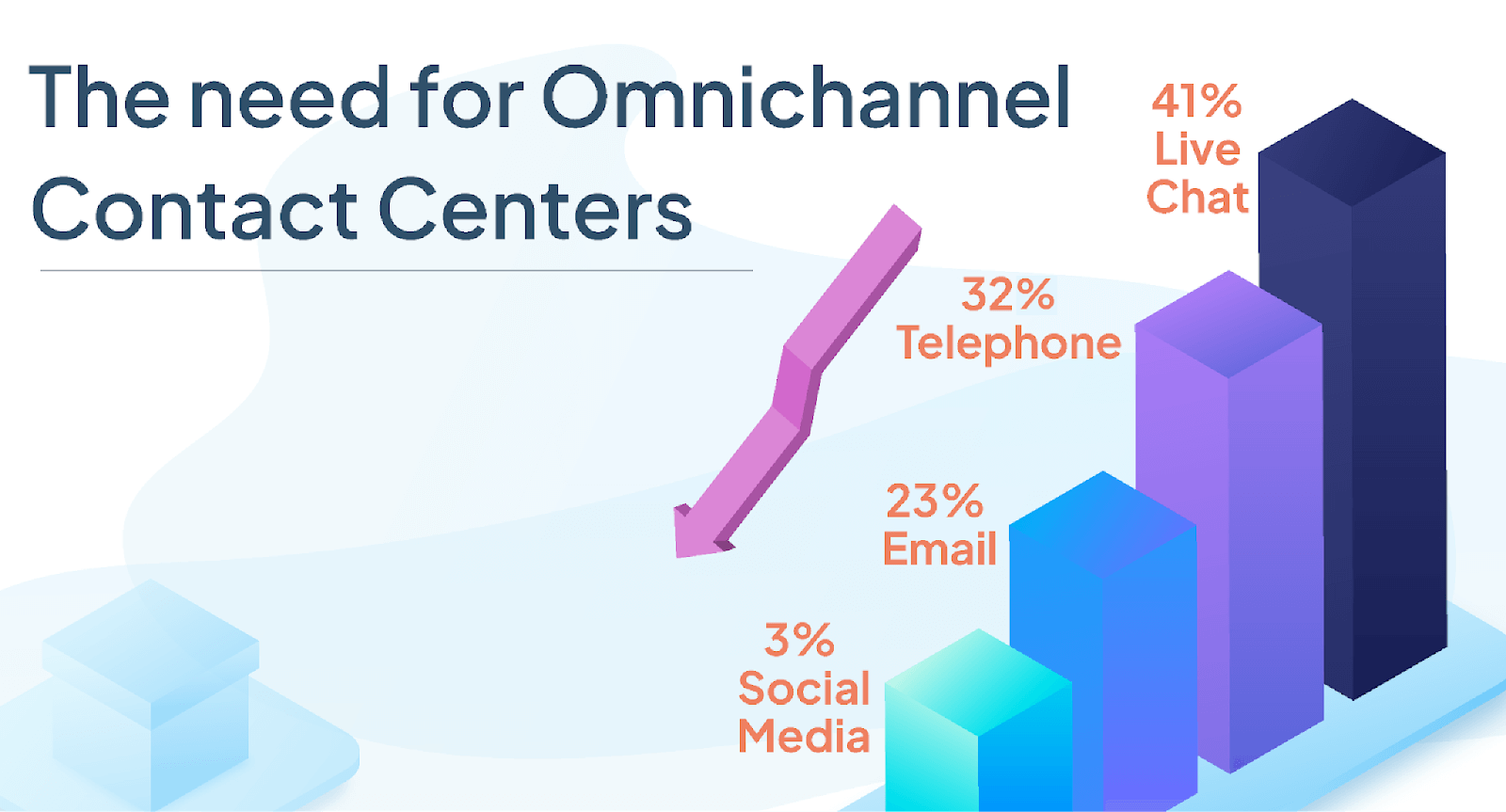 The need for Omnichannel Contact Centers

41%
Live
Chat

32%
Telephone

23%
Email

3%
Social
Media